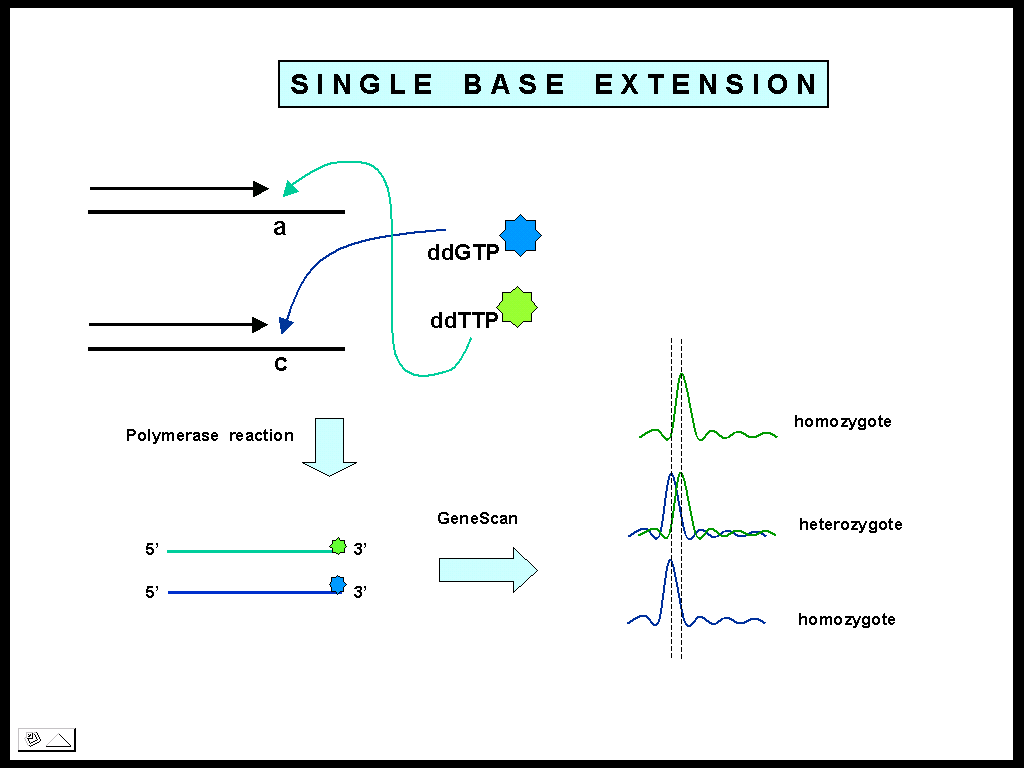 SINGLE BASE EXTENSION

a

ddGTP

ddTTP

c

Polymerase reaction

5' 3'

5' 3'

GeneScan

homozygote

heterozygote

homozygote